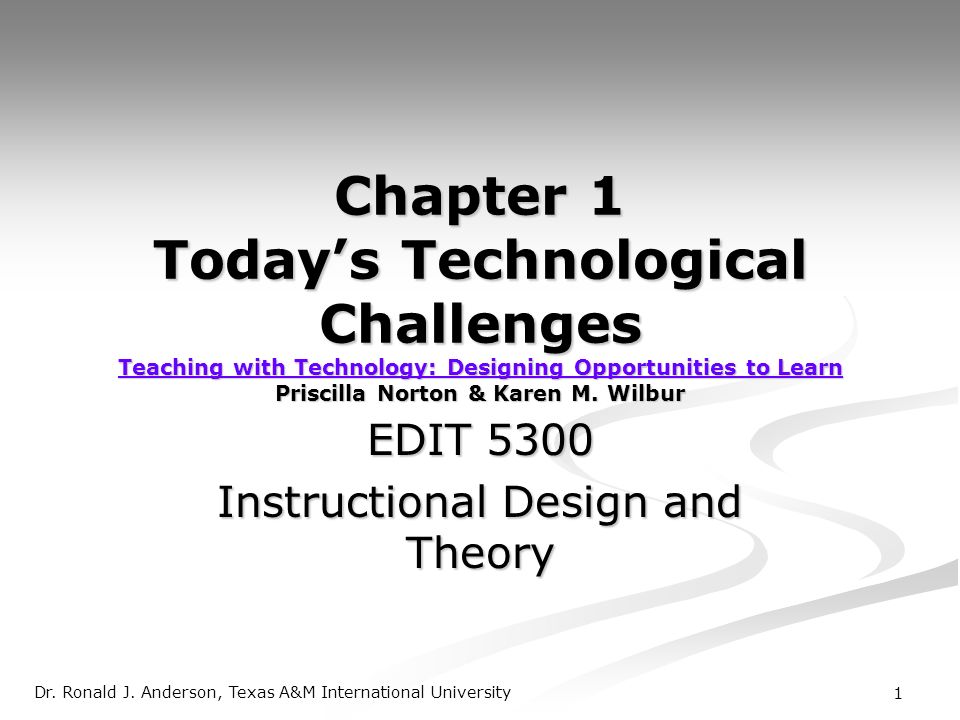 Chapter 1
Today’s Technological Challenges
Teaching with Technology: Designing Opportunities to Learn
Priscilla Norton & Karen M. Wilbur

EDIT 5300

Instructional Design and Theory

Dr. Ronald J. Anderson, Texas A&M International University

1